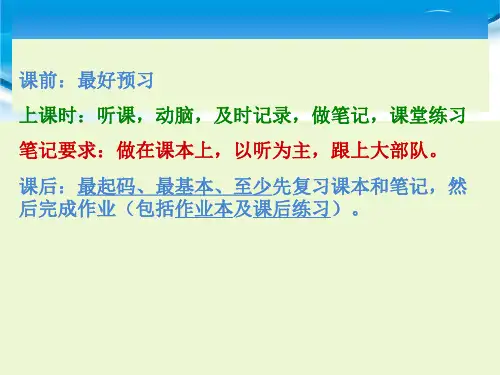 课前：最好预习

上课时：听课，动脑，及时记录，做笔记，课堂练习

笔记要求：做在课本上，以听为主，跟上大部队。

课后：最起码、最基本、至少先复习课本和笔记，然后完成作业（包括作业本及课后练习）。